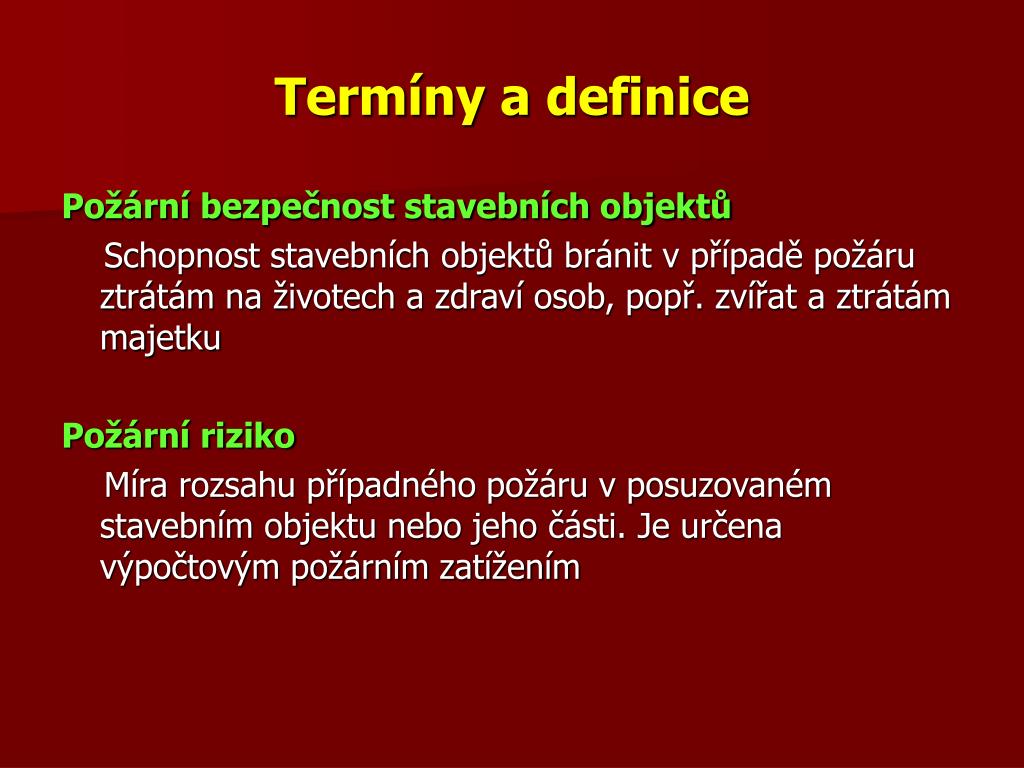 Termíny a definice

Požární bezpečnost stavebních objektů

Schopnost stavebních objektů bránit v případě požáru ztrátám na životech a zdraví osob, popř. zvířat a ztrátám majetku

Požární riziko

Míra rozsahu případného požáru v posuzovaném stavebním objektu nebo jeho části. Je určena výpočtovým požárním zatížením